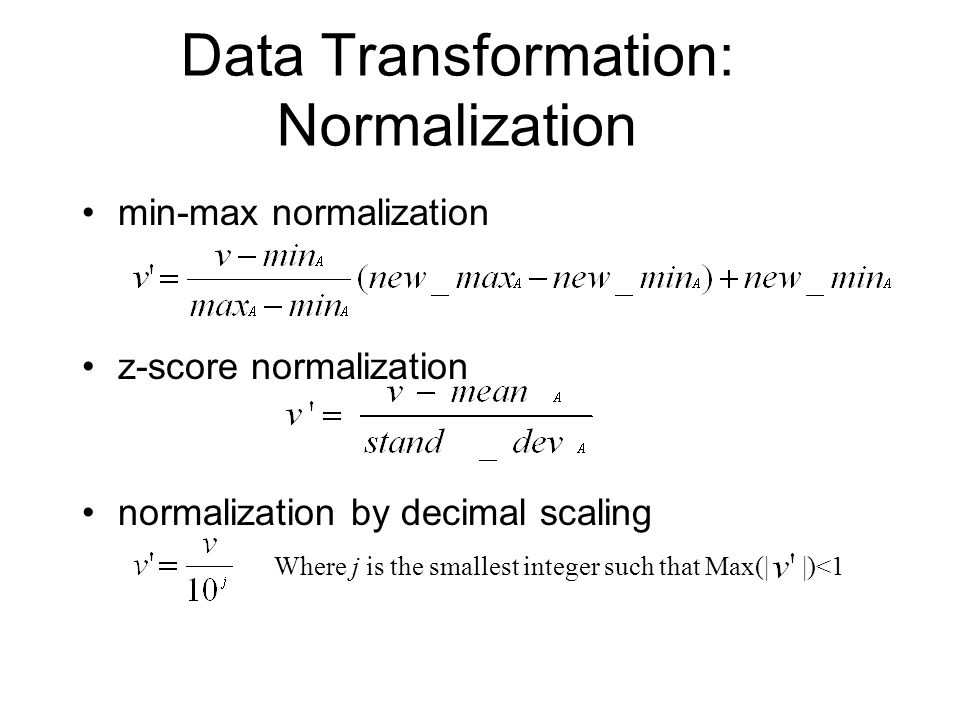 Data Transformation: Normalization

• min-max normalization

$v' = \frac{v - min_A}{max_A - min_A}(new\_max_A - new\_min_A) + new\_min_A$

• z-score normalization

$v' = \frac{v - mean_A}{stand\_dev_A}$

• normalization by decimal scaling

$v' = \frac{v}{10^j}$ Where $j$ is the smallest integer such that Max($|v'|$)<1